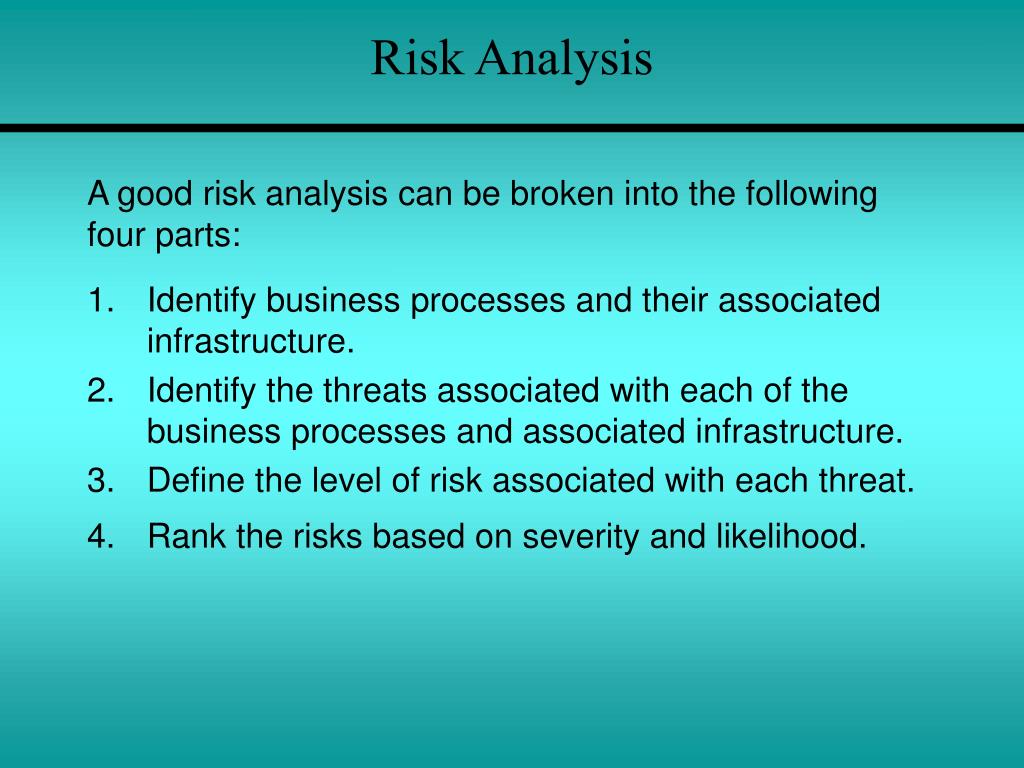 Risk Analysis

A good risk analysis can be broken into the following four parts:

1. Identify business processes and their associated infrastructure.
2. Identify the threats associated with each of the business processes and associated infrastructure.
3. Define the level of risk associated with each threat.
4. Rank the risks based on severity and likelihood.